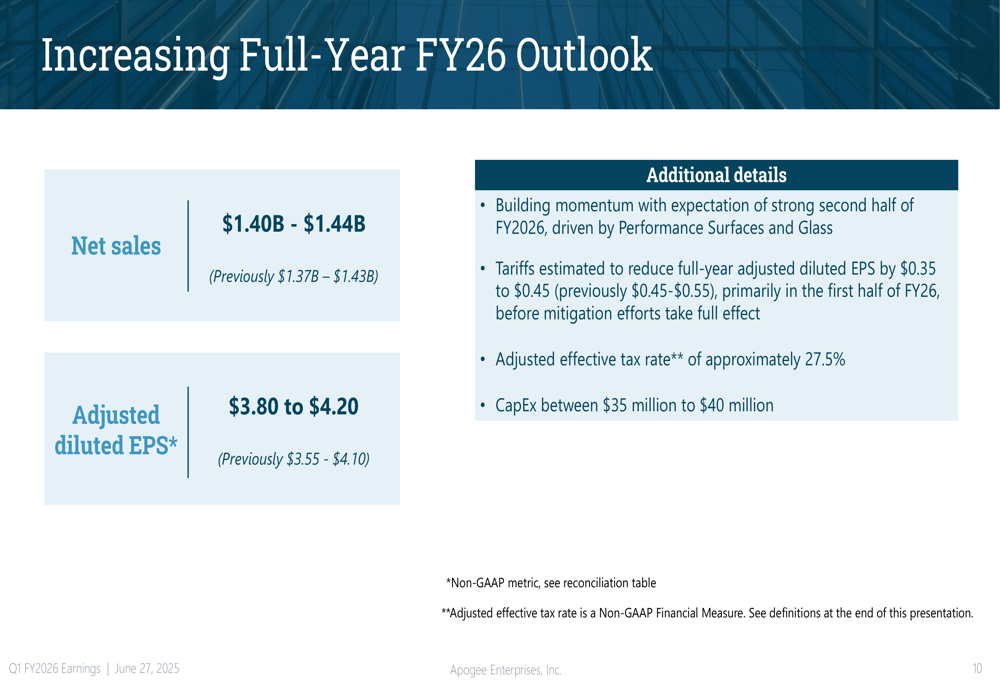 Increasing Full-Year FY26 Outlook

Net sales

\$1.40B - \$1.44B

(Previously \$1.37B – \$1.43B)

Adjusted diluted EPS*

\$3.80 to \$4.20

(Previously \$3.55 - \$4.10)

Additional details

• Building momentum with expectation of strong second half of FY2026, driven by Performance Surfaces and Glass

• Tariffs estimated to reduce full-year adjusted diluted EPS by \$0.35 to \$0.45 (previously \$0.45-\$0.55), primarily in the first half of FY26, before mitigation efforts take full effect

• Adjusted effective tax rate** of approximately 27.5%

• CapEx between \$35 million to \$40 million

*Non-GAAP metric, see reconciliation table

**Adjusted effective tax rate is a Non-GAAP Financial Measure. See definitions at the end of this presentation.

Q1 FY2026 Earnings | June 27, 2025

Apogee Enterprises, Inc.

10